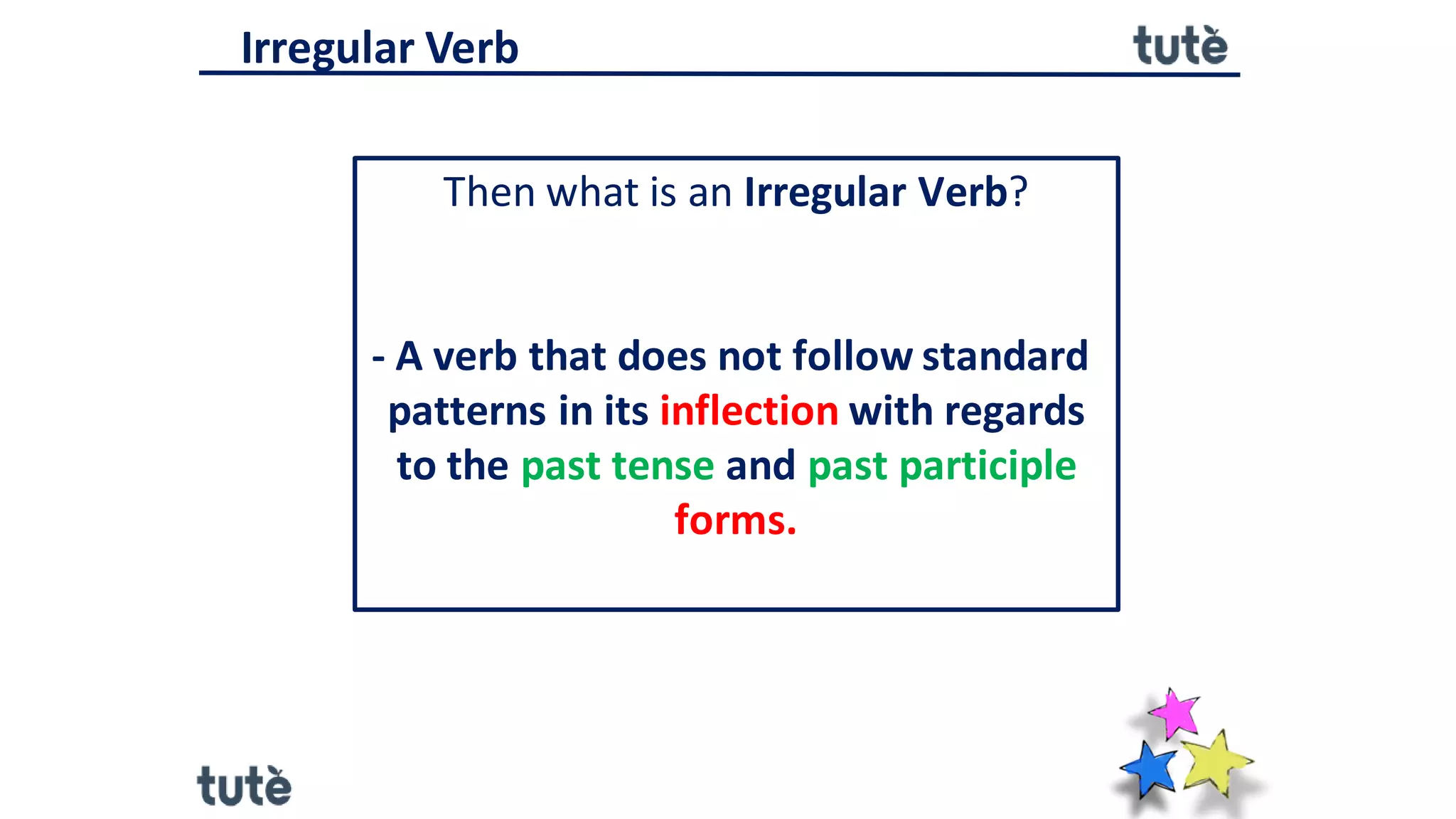 Irregular Verb

tutè

Then what is an Irregular Verb?

- A verb that does not follow standard patterns in its inflection with regards to the past tense and past participle forms.

tutè